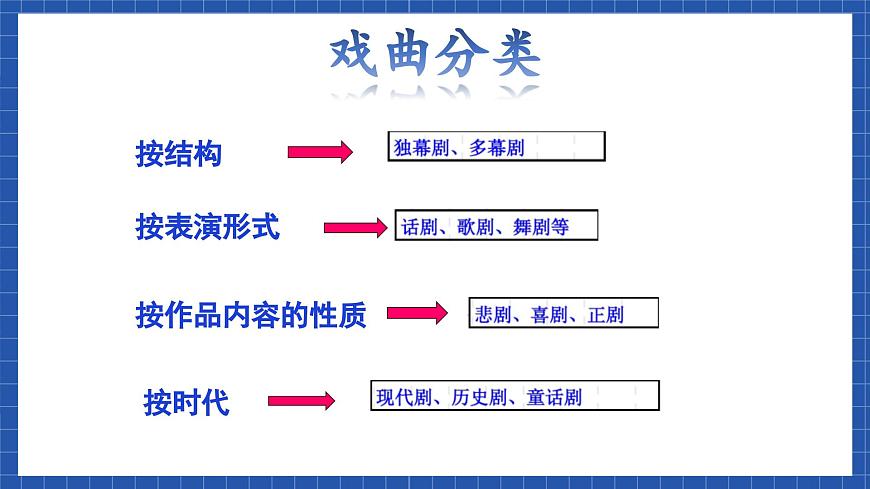 戏曲分类

按结构

独幕剧、多幕剧

按表演形式

话剧、歌剧、舞剧等

按作品内容的性质

悲剧、喜剧、正剧

按时代

现代剧、历史剧、童话剧